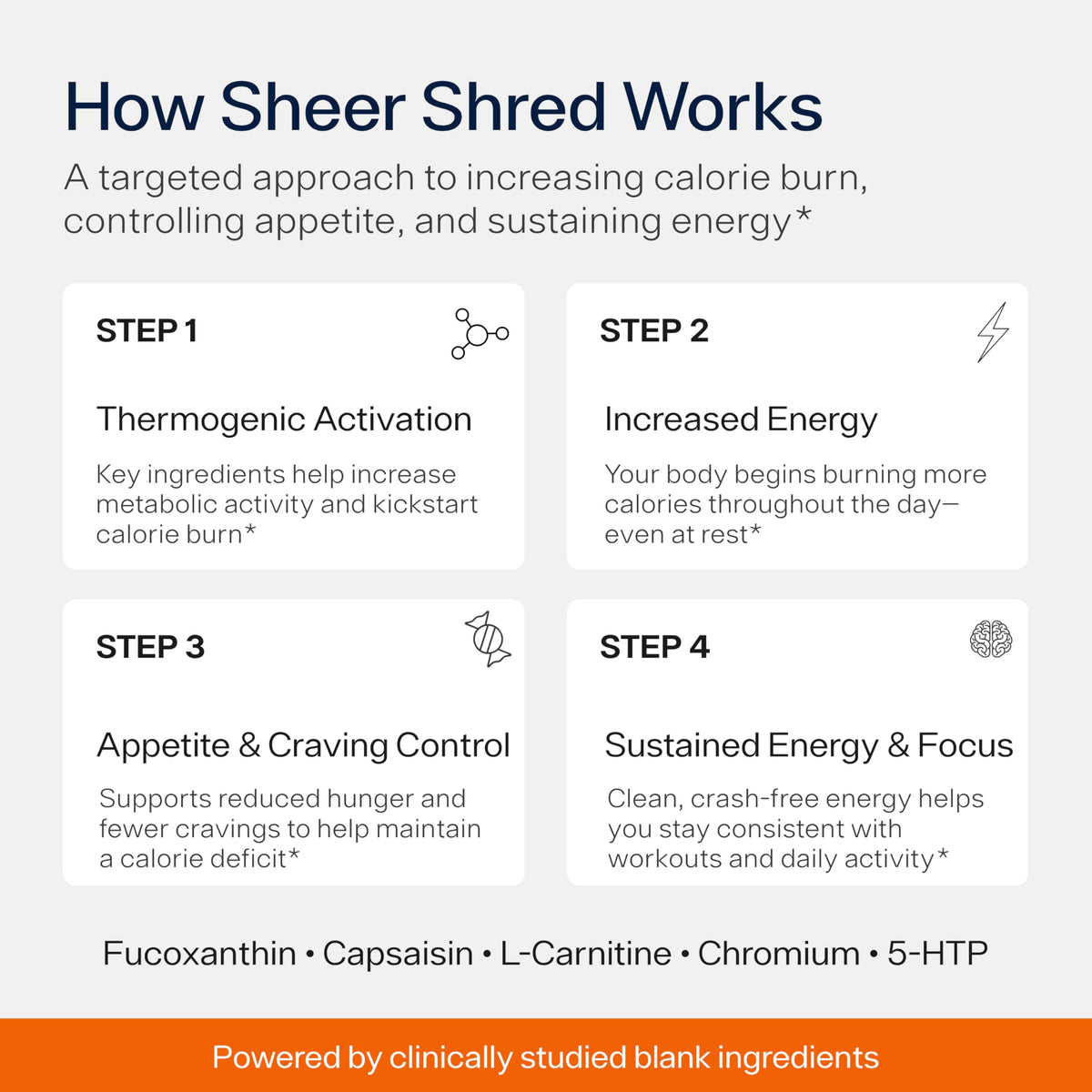 How Sheer Shred Works

A targeted approach to increasing calorie burn, controlling appetite, and sustaining energy*

STEP 1

Thermogenic Activation

Key ingredients help increase metabolic activity and kickstart calorie burn*

STEP 2

Increased Energy

Your body begins burning more calories throughout the day—even at rest*

STEP 3

Appetite & Craving Control

Supports reduced hunger and fewer cravings to help maintain a calorie deficit*

STEP 4

Sustained Energy & Focus

Clean, crash-free energy helps you stay consistent with workouts and daily activity*

Fucoxanthin • Capsaisin • L-Carnitine • Chromium • 5-HTP

Powered by clinically studied blank ingredients